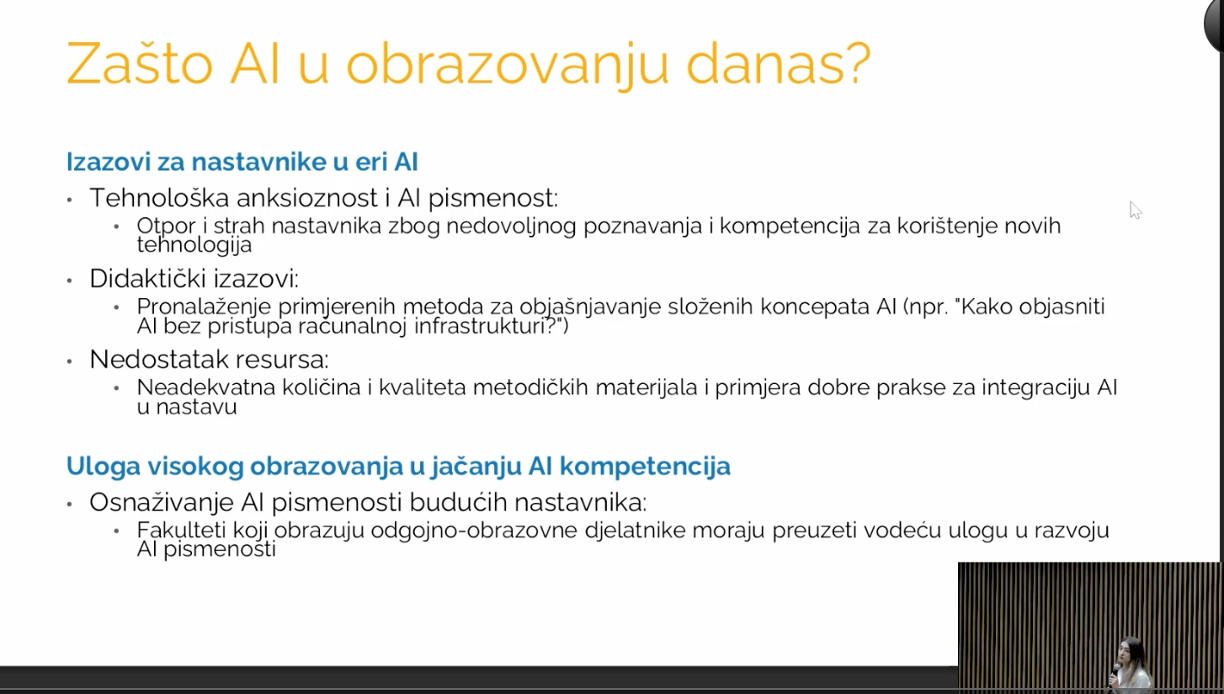 Zašto AI u obrazovanju danas?

Izazovi za nastavnike u eri AI

• Tehnološka anksioznost i AI pismenost:
  • Otpor i strah nastavnika zbog nedovoljnog poznavanja i kompetencija za korištenje novih tehnologija
• Didaktički izazovi:
  • Pronalaženje primjerenih metoda za objašnjavanje složenih koncepata AI (npr. "Kako objasniti AI bez pristupa računalnoj infrastrukturi?")
• Nedostatak resursa:
  • Neadekvatna količina i kvaliteta metodičkih materijala i primjera dobre prakse za integraciju AI u nastavu

Uloga visokog obrazovanja u jačanju AI kompetencija

• Osnaživanje AI pismenosti budućih nastavnika:
  • Fakulteti koji obrazuju odgojno-obrazovne djelatnike moraju preuzeti vodeću ulogu u razvoju AI pismenosti